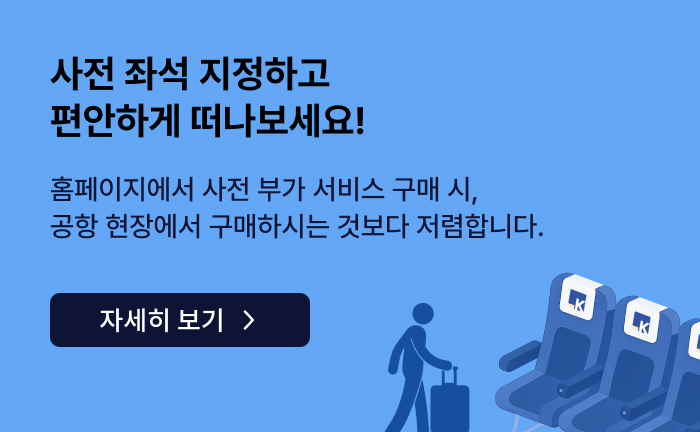 사전 좌석 지정하고
편안하게 떠나보세요!

홈페이지에서 사전 부가 서비스 구매 시,
공항 현장에서 구매하시는 것보다 저렴합니다.

자세히 보기 >

K

K